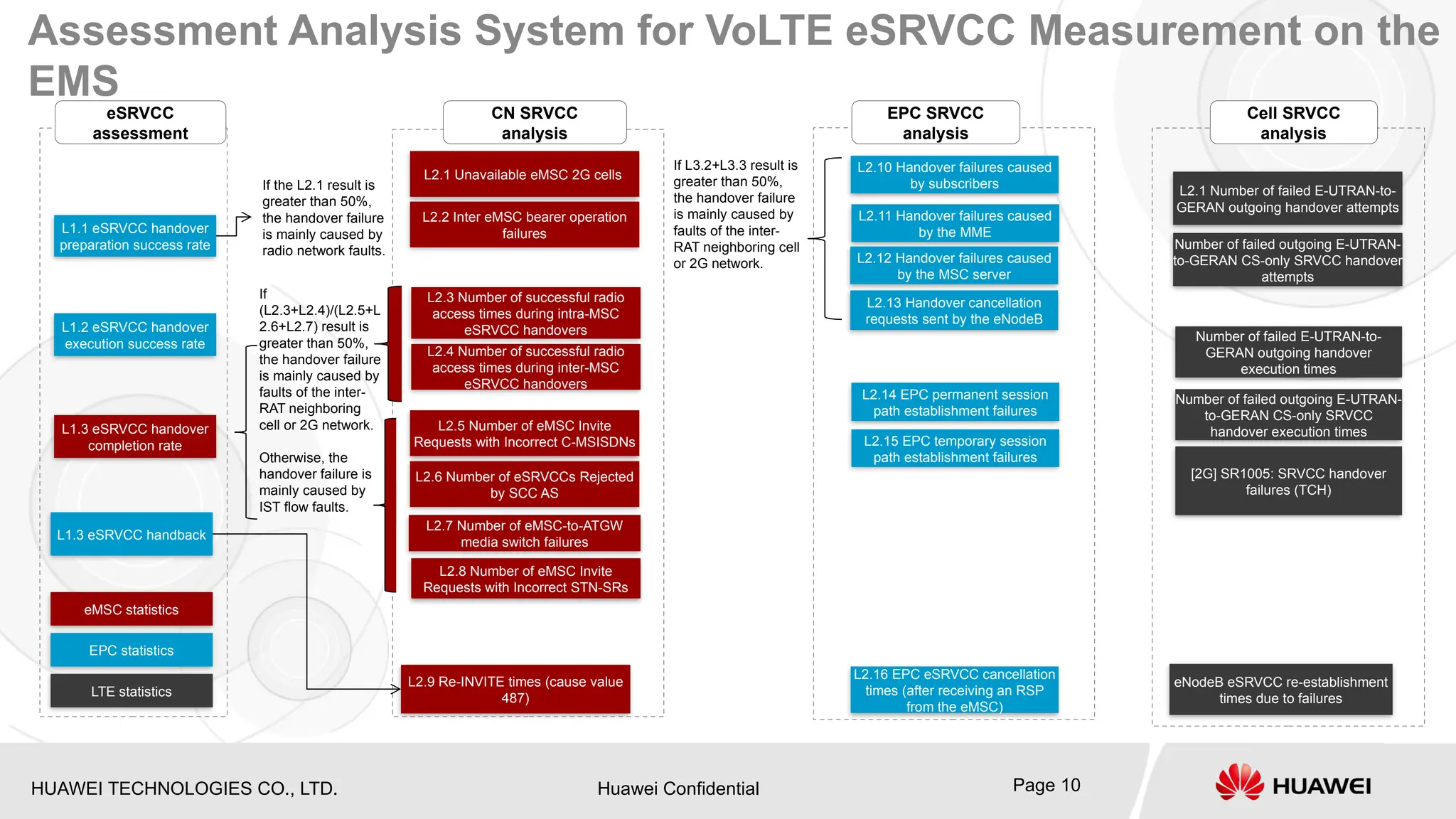 Assessment Analysis System for VoLTE eSRVCC Measurement on the EMS

eSRVCC assessment

L1.1 eSRVCC handover preparation success rate

L1.2 eSRVCC handover execution success rate

L1.3 eSRVCC handover completion rate

L1.3 eSRVCC handback

eMSC statistics

EPC statistics

LTE statistics

If the L2.1 result is greater than 50%, the handover failure is mainly caused by radio network faults.

If (L2.3+L2.4)/(L2.5+L2.6+L2.7) result is greater than 50%, the handover failure is mainly caused by faults of the inter-RAT neighboring cell or 2G network.

Otherwise, the handover failure is mainly caused by IST flow faults.

CN SRVCC analysis

L2.1 Unavailable eMSC 2G cells

L2.2 Inter eMSC bearer operation failures

L2.3 Number of successful radio access times during intra-MSC eSRVCC handovers

L2.4 Number of successful radio access times during inter-MSC eSRVCC handovers

L2.5 Number of eMSC Invite Requests with Incorrect C-MSISDNs

L2.6 Number of eSRVCCs Rejected by SCC AS

L2.7 Number of eMSC-to-ATGW media switch failures

L2.8 Number of eMSC Invite Requests with Incorrect STN-SRs

L2.9 Re-INVITE times (cause value 487)

If L3.2+L3.3 result is greater than 50%, the handover failure is mainly caused by faults of the inter-RAT neighboring cell or 2G network.

EPC SRVCC analysis

L2.10 Handover failures caused by subscribers

L2.11 Handover failures caused by the MME

L2.12 Handover failures caused by the MSC server

L2.13 Handover cancellation requests sent by the eNodeB

L2.14 EPC permanent session path establishment failures

L2.15 EPC temporary session path establishment failures

L2.16 EPC eSRVCC cancellation times (after receiving an RSP from the eMSC)

Cell SRVCC analysis

L2.1 Number of failed E-UTRAN-to-GERAN outgoing handover attempts

Number of failed outgoing E-UTRAN-to-GERAN CS-only SRVCC handover attempts

Number of failed E-UTRAN-to-GERAN outgoing handover execution times

Number of failed outgoing E-UTRAN-to-GERAN CS-only SRVCC handover execution times

[2G] SR1005: SRVCC handover failures (TCH)

eNodeB eSRVCC re-establishment times due to failures

HUAWEI TECHNOLOGIES CO., LTD.

Huawei Confidential

Page 10

HUAWEI